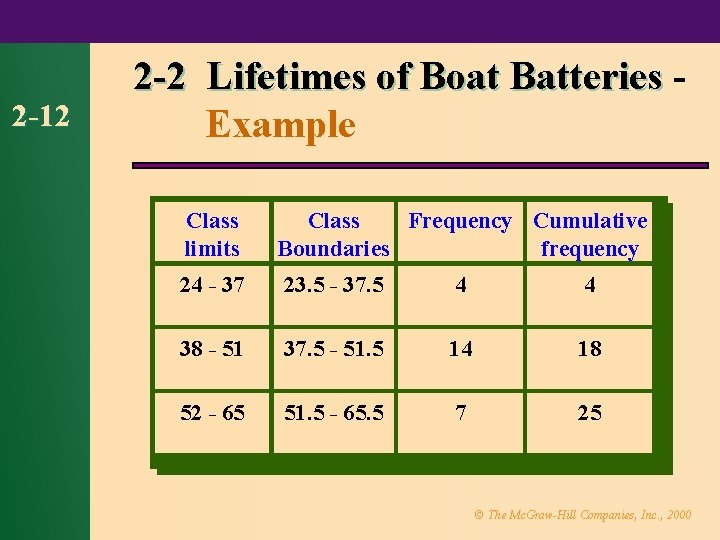 2-12

2-2 Lifetimes of Boat Batteries - Example

| Class limits | Class Boundaries | Frequency | Cumulative frequency |
|---|---|---|---|
| 24 - 37 | 23.5 - 37.5 | 4 | 4 |
| 38 - 51 | 37.5 - 51.5 | 14 | 18 |
| 52 - 65 | 51.5 - 65.5 | 7 | 25 |

© The McGraw-Hill Companies, Inc., 2000